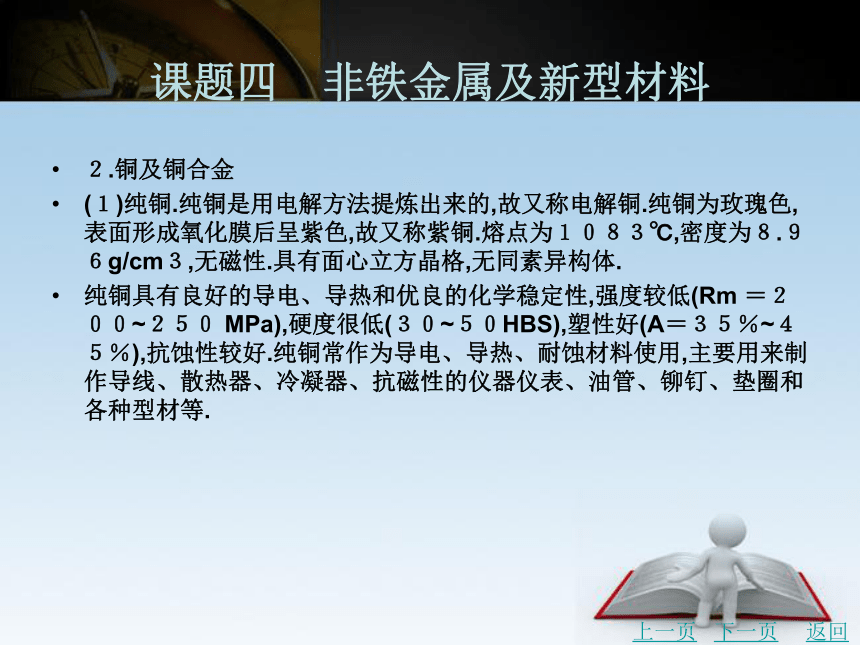 课题四　非铁金属及新型材料

• ２.铜及铜合金

• (１)纯铜.纯铜是用电解方法提炼出来的,故又称电解铜.纯铜为玫瑰色,表面形成氧化膜后呈紫色,故又称紫铜.熔点为１０８３℃,密度为８.９６g/cm３,无磁性.具有面心立方晶格,无同素异构体.

• 纯铜具有良好的导电、导热和优良的化学稳定性,强度较低(Rm ＝２００~２５０ MPa),硬度很低(３０~５０HBS),塑性好(A＝３５%~４５%),抗蚀性较好.纯铜常作为导电、导热、耐蚀材料使用,主要用来制作导线、散热器、冷凝器、抗磁性的仪器仪表、油管、铆钉、垫圈和各种型材等.

上一页　下一页　返回